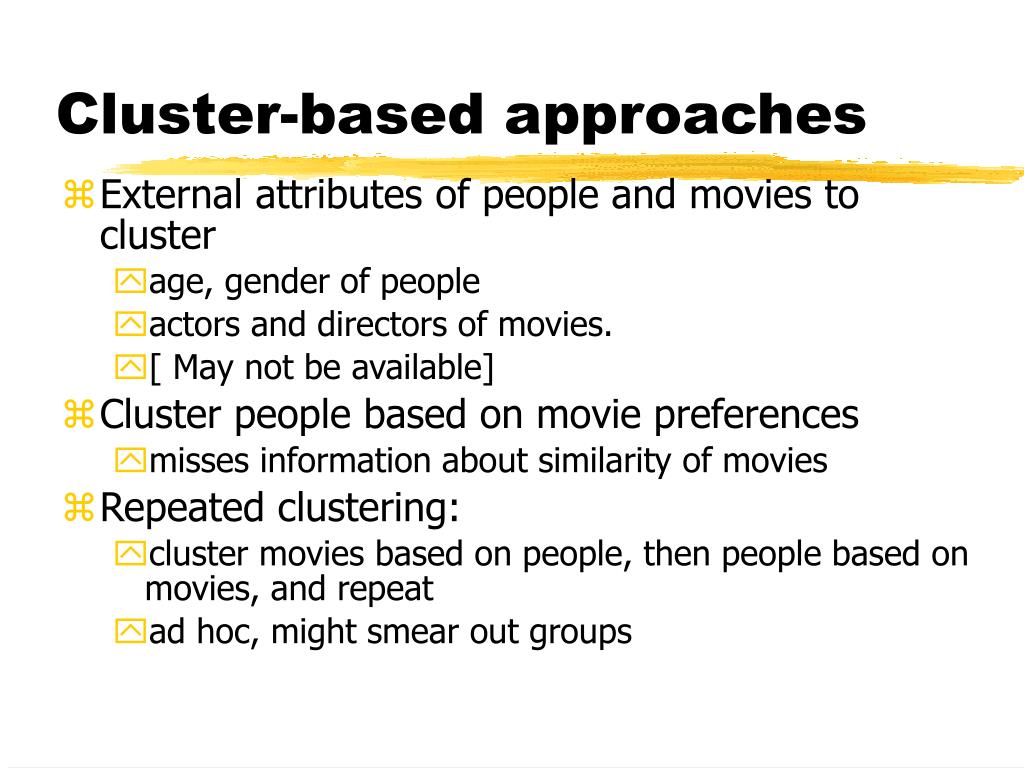 Cluster-based approaches

External attributes of people and movies to cluster

age, gender of people

actors and directors of movies.

[ May not be available]

Cluster people based on movie preferences

misses information about similarity of movies

Repeated clustering:

cluster movies based on people, then people based on movies, and repeat

ad hoc, might smear out groups